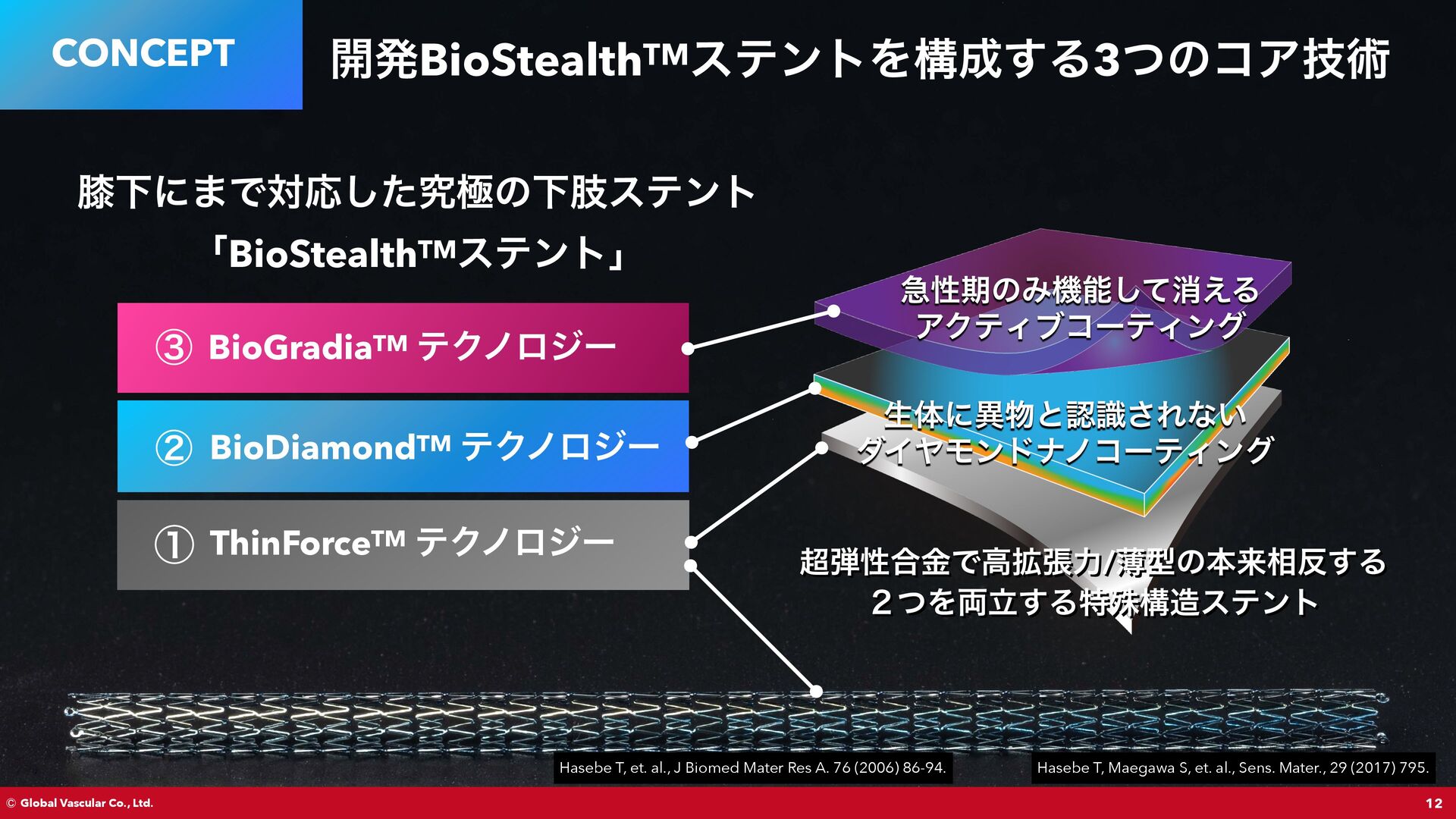 CONCEPT

開発BioStealth™ステントを構成する3つのコア技術

膝下にまで対応した究極の下肢ステント
「BioStealth™ステント」

③ BioGradia™ テクノロジー

② BioDiamond™ テクノロジー

① ThinForce™ テクノロジー

急性期のみ機能して消える
アクティブコーティング

生体に異物と認識されない
ダイヤモンドナノコーティング

超弾性合金で高拡張力/薄型の本来相反する
２つを両立する特殊構造ステント

Hasebe T, et. al., J Biomed Mater Res A. 76 (2006) 86-94.

Hasebe T, Maegawa S, et. al., Sens. Mater., 29 (2017) 795.

© Global Vascular Co., Ltd.

12